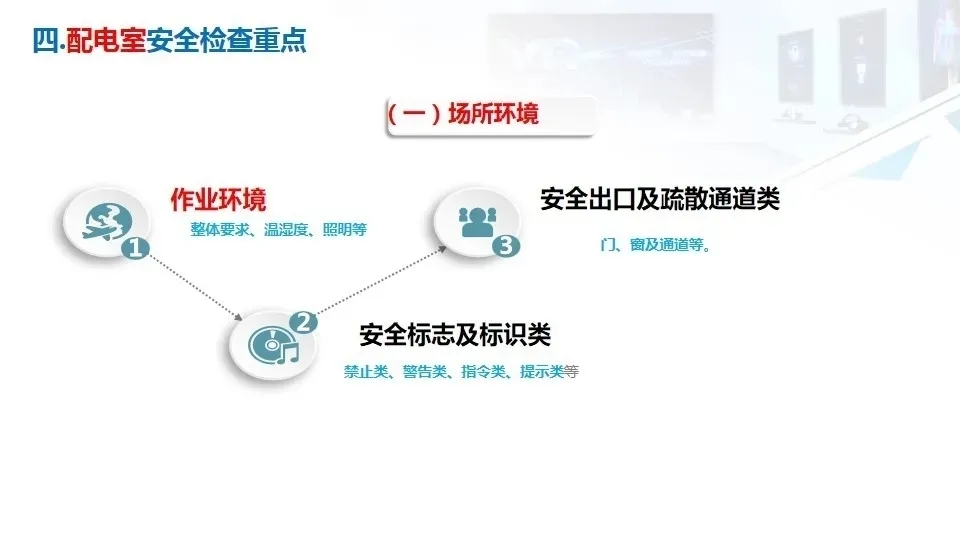 四.配电室安全检查重点

（一）场所环境

1
作业环境
整体要求、温湿度、照明等

2
安全标志及标识类
禁止类、警告类、指令类、提示类等

3
安全出口及疏散通道类
门、窗及通道等。